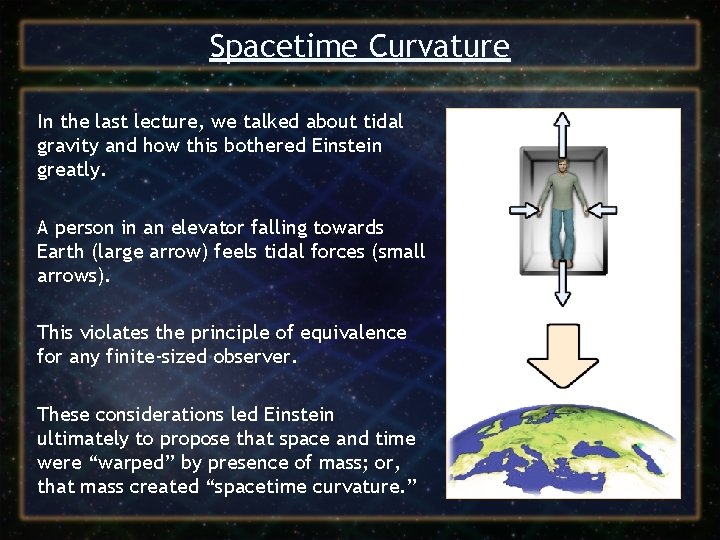 Spacetime Curvature

In the last lecture, we talked about tidal gravity and how this bothered Einstein greatly.

A person in an elevator falling towards Earth (large arrow) feels tidal forces (small arrows).

This violates the principle of equivalence for any finite-sized observer.

These considerations led Einstein ultimately to propose that space and time were “warped” by presence of mass; or, that mass created “spacetime curvature.”